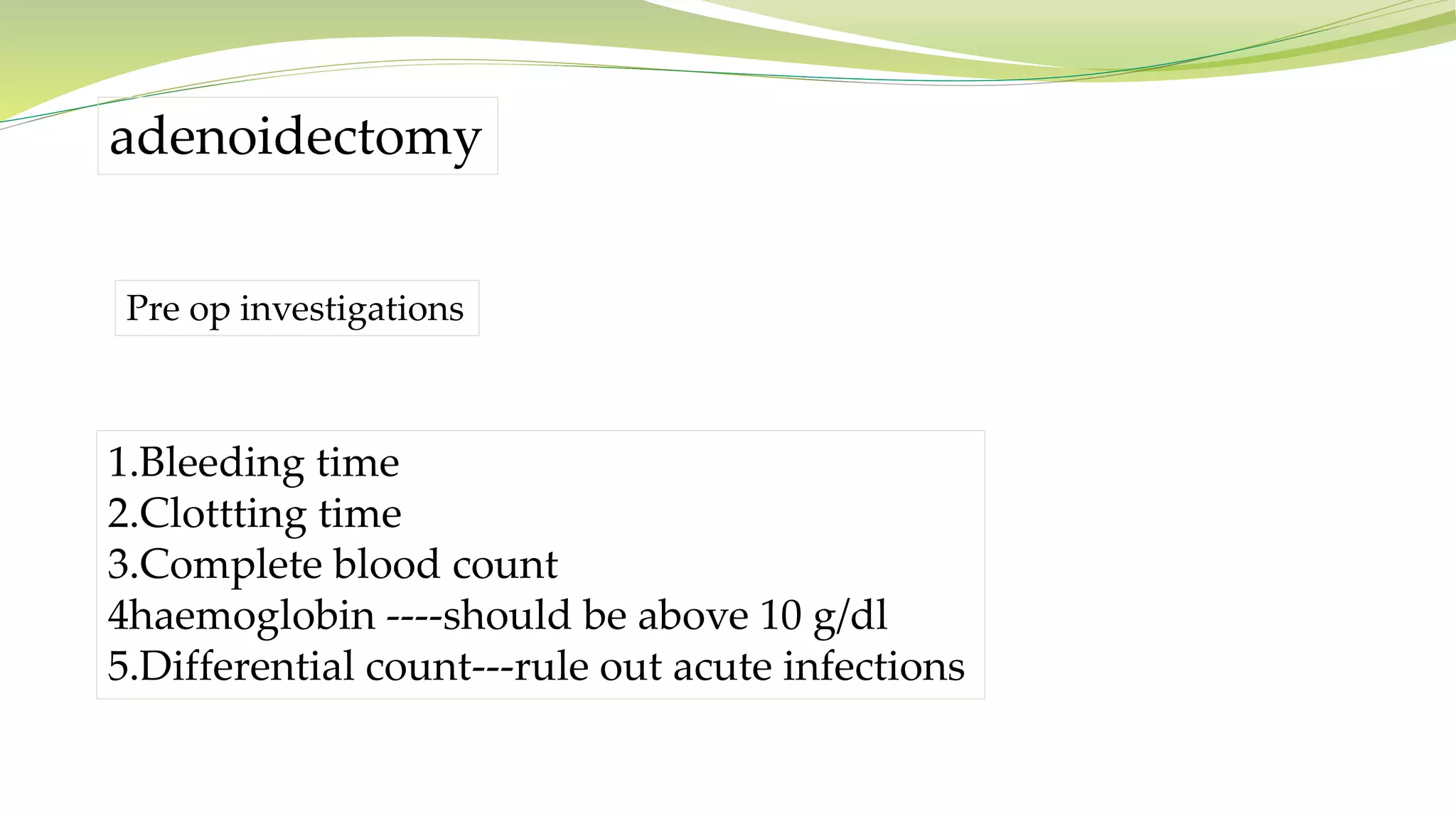 adenoidectomy

Pre op investigations

1.Bleeding time
2.Clottting time
3.Complete blood count
4haemoglobin ----should be above 10 g/dl
5.Differential count---rule out acute infections